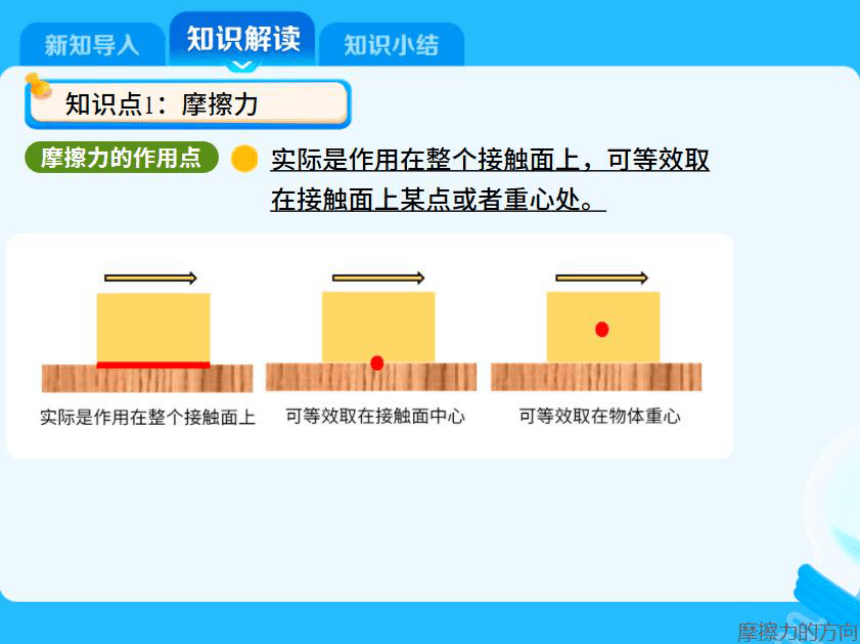 新知导入　知识解读　知识小结

知识点1：摩擦力

摩擦力的作用点

实际是作用在整个接触面上，可等效取在接触面上某点或者重心处。

实际是作用在整个接触面上

可等效取在接触面中心

可等效取在物体重心

摩擦力的方向